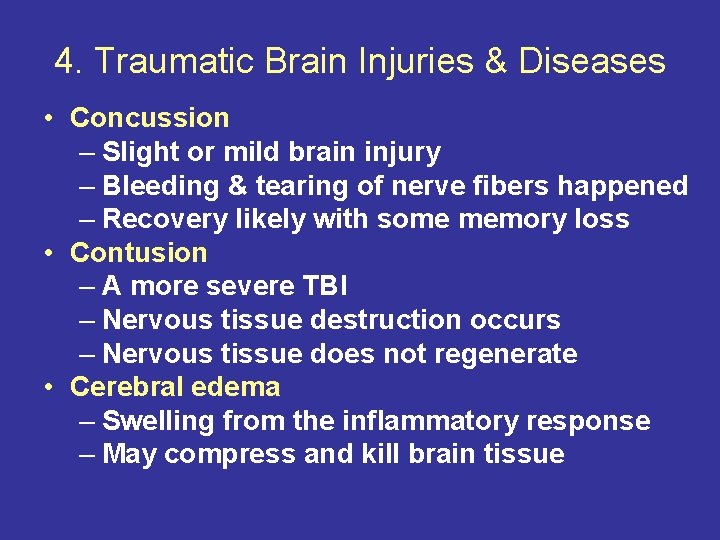 4. Traumatic Brain Injuries & Diseases

• Concussion
– Slight or mild brain injury
– Bleeding & tearing of nerve fibers happened
– Recovery likely with some memory loss
• Contusion
– A more severe TBI
– Nervous tissue destruction occurs
– Nervous tissue does not regenerate
• Cerebral edema
– Swelling from the inflammatory response
– May compress and kill brain tissue